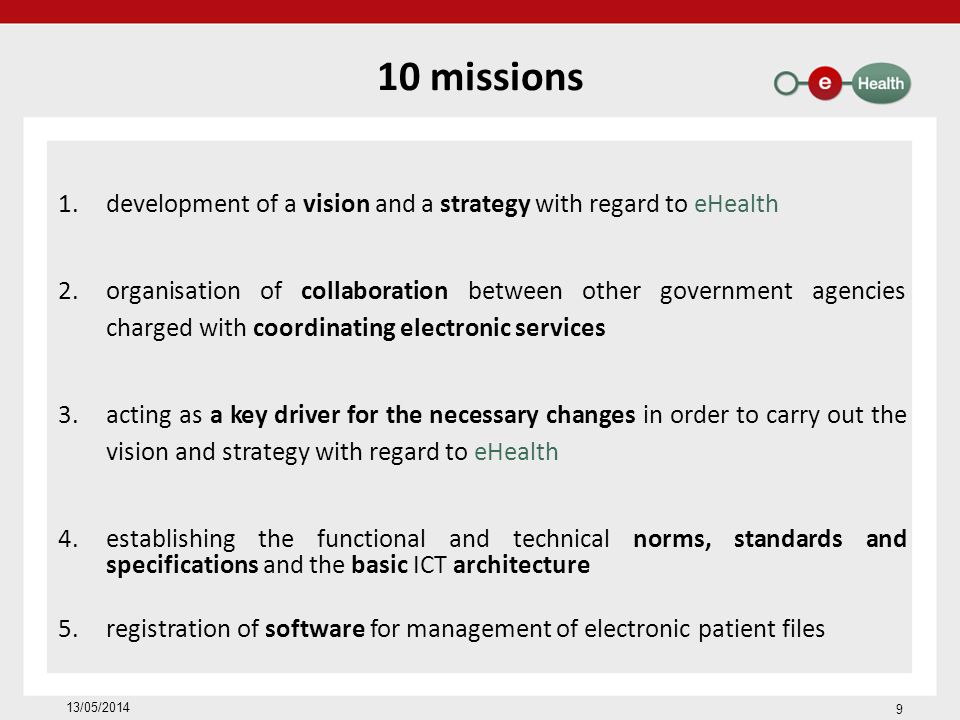 10 missions

e Health

1. development of a vision and a strategy with regard to eHealth

2. organisation of collaboration between other government agencies charged with coordinating electronic services

3. acting as a key driver for the necessary changes in order to carry out the vision and strategy with regard to eHealth

4. establishing the functional and technical norms, standards and specifications and the basic ICT architecture

5. registration of software for management of electronic patient files

13/05/2014

9